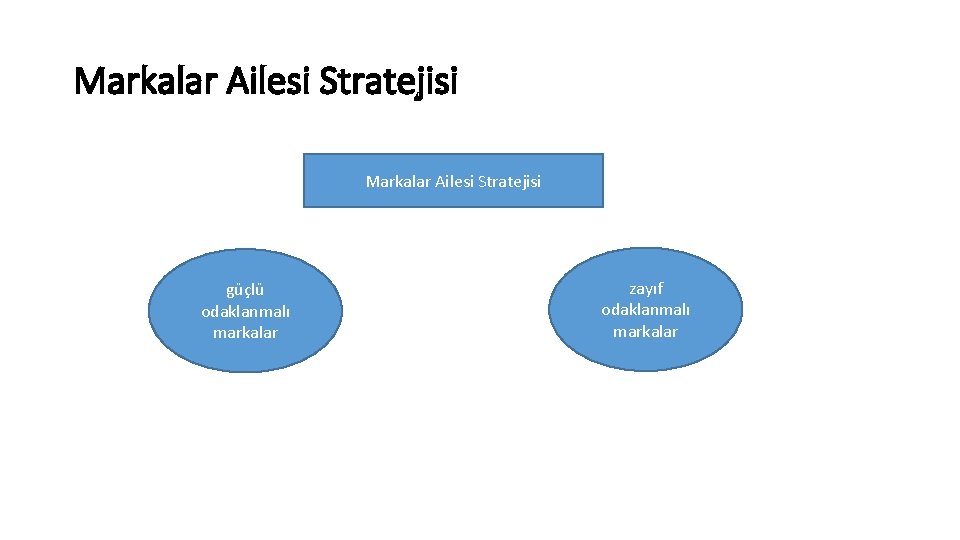 Markalar Ailesi Stratejisi

Markalar Ailesi Stratejisi

güçlü odaklanmalı markalar

zayıf odaklanmalı markalar